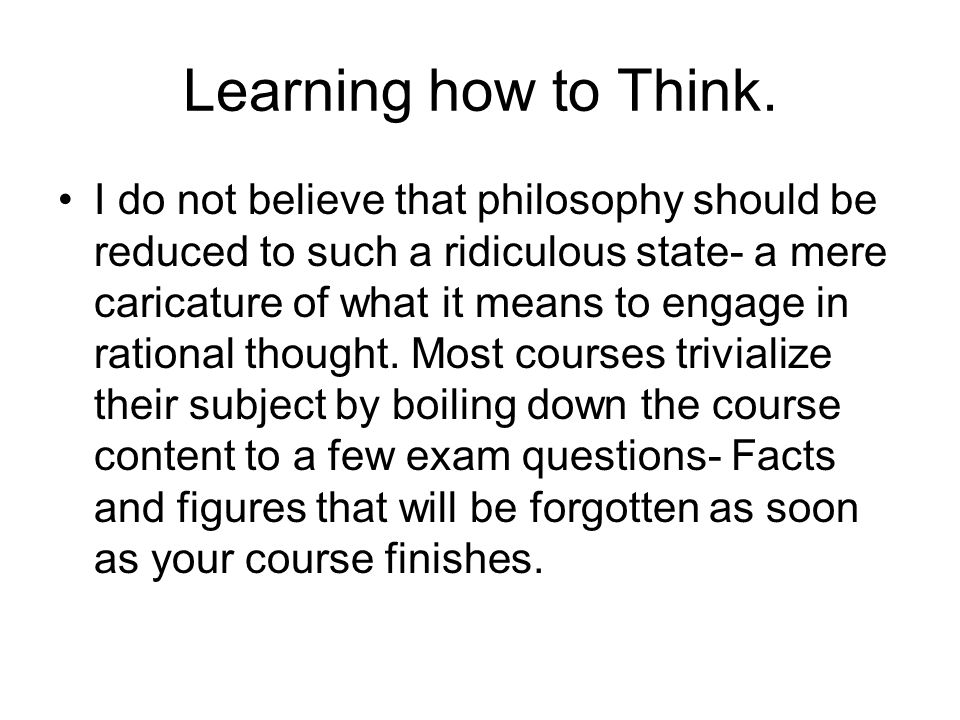 Learning how to Think.

• I do not believe that philosophy should be reduced to such a ridiculous state- a mere caricature of what it means to engage in rational thought. Most courses trivialize their subject by boiling down the course content to a few exam questions- Facts and figures that will be forgotten as soon as your course finishes.